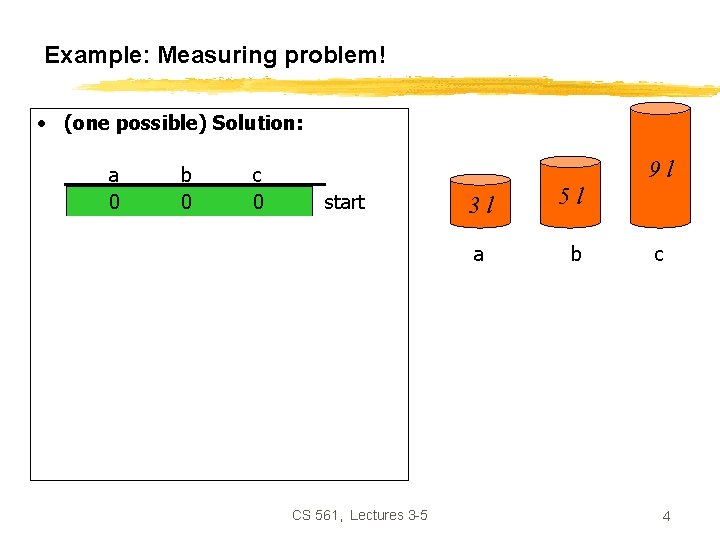 Example: Measuring problem!

• (one possible) Solution:

| a | b | c | |
|---|---|---|---|
| 0 | 0 | 0 | start |

3 l
5 l
9 l

a b c

CS 561, Lectures 3-5

4